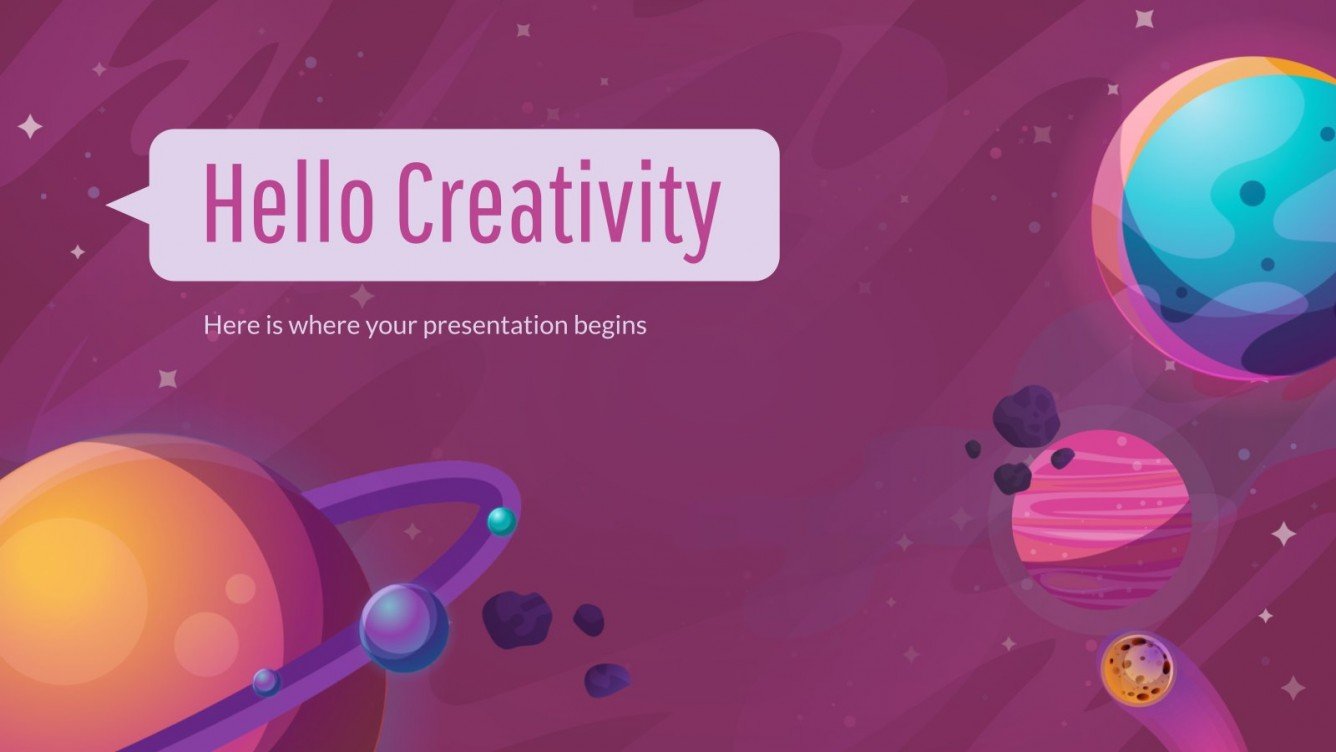 Hello Creativity

Here is where your presentation begins